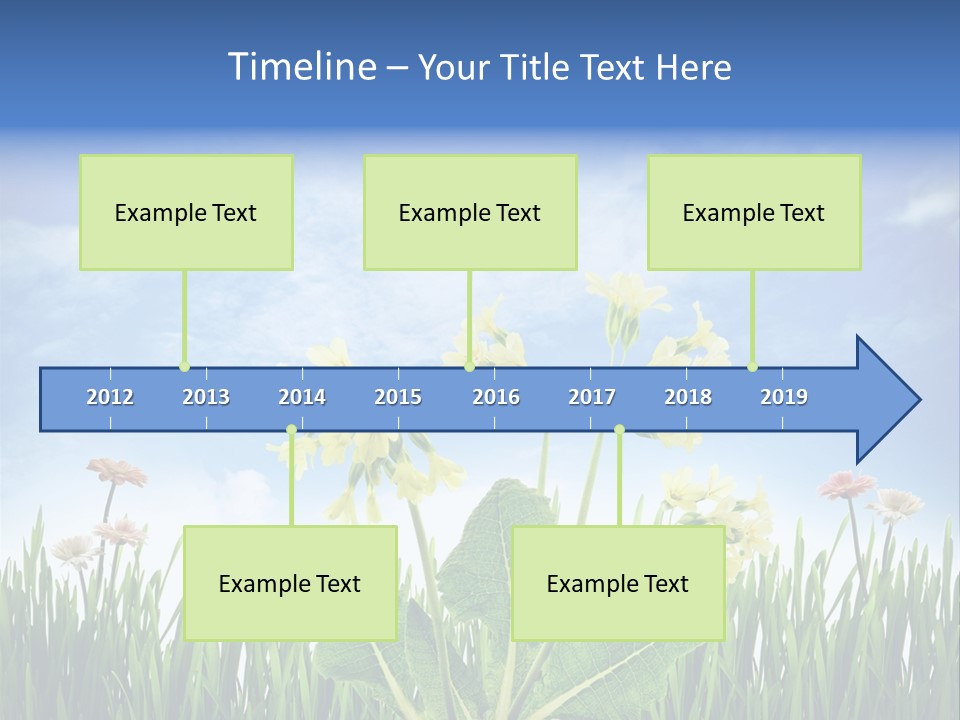 Timeline – Your Title Text Here

Example Text

Example Text

Example Text

2012 2013 2014 2015 2016 2017 2018 2019

Example Text

Example Text